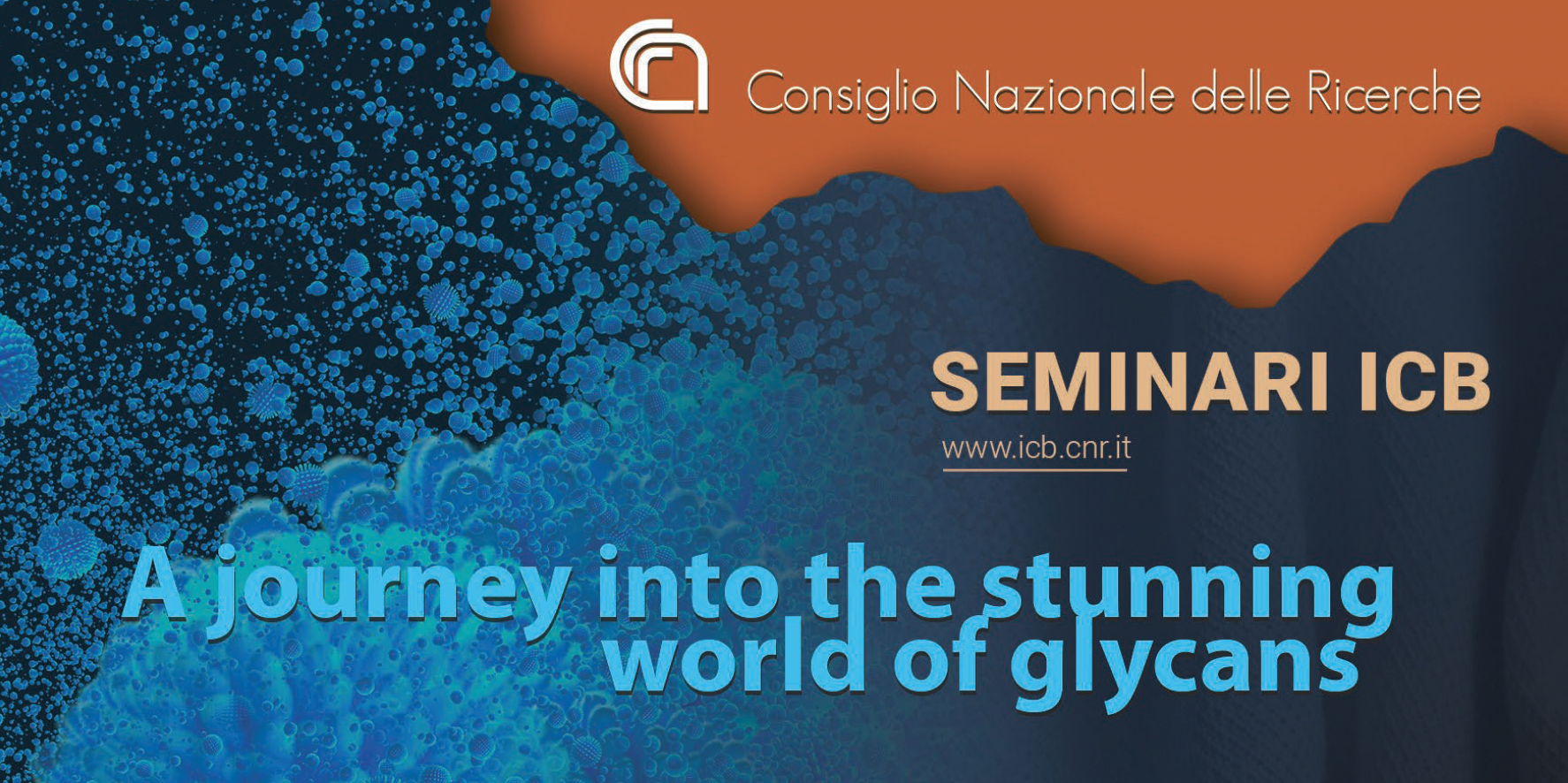 Consiglio Nazionale delle Ricerche

SEMINARI ICB

www.icb.cnr.it

A journey into the stunning world of glycans